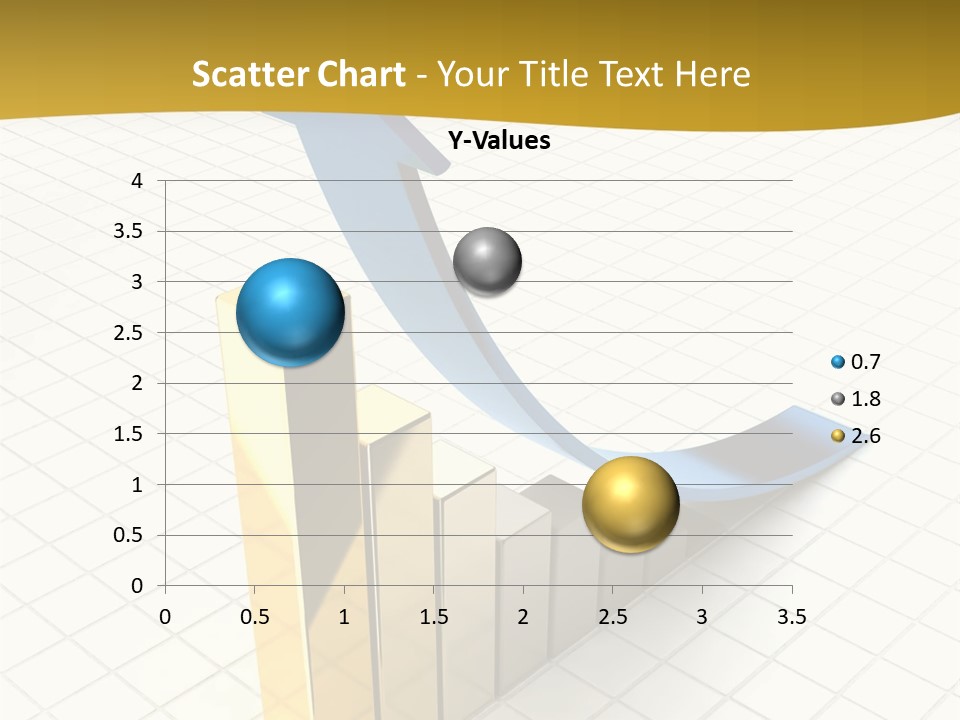 Scatter Chart - Your Title Text Here

Y-Values

4
3.5
3
2.5
2
1.5
1
0.5
0

0 0.5 1 1.5 2 2.5 3 3.5

0.7
1.8
2.6